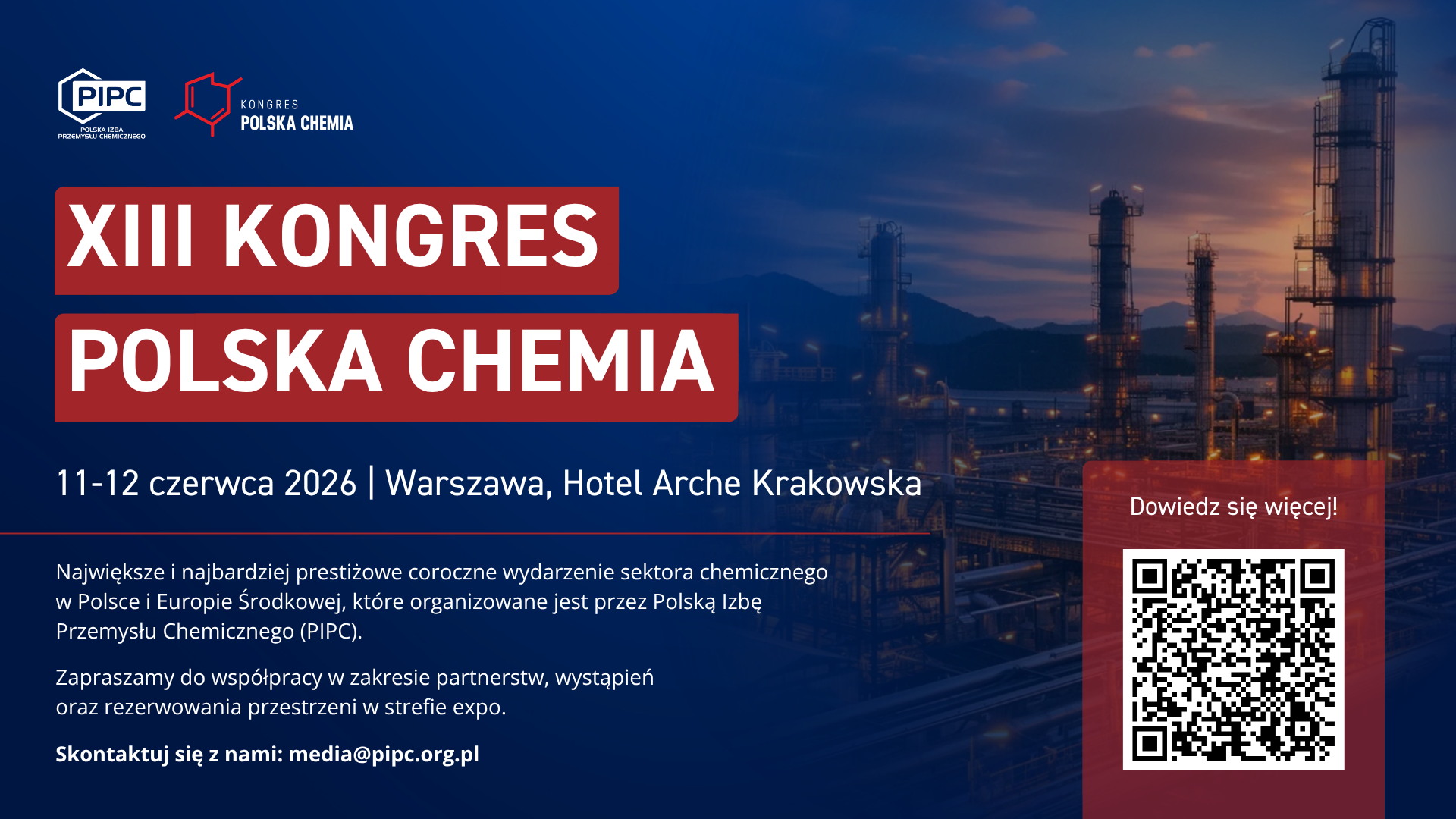 PIPC
POLSKA IZBA PRZEMYSŁU CHEMICZNEGO

KONGRES
POLSKA CHEMIA

XIII KONGRES
POLSKA CHEMIA

11-12 czerwca 2026 | Warszawa, Hotel Arche Krakowska

Największe i najbardziej prestiżowe coroczne wydarzenie sektora chemicznego w Polsce i Europie Środkowej, które organizowane jest przez Polską Izbę Przemysłu Chemicznego (PIPC).

Zapraszamy do współpracy w zakresie partnerstw, wystąpień oraz rezerwowania przestrzeni w strefie expo.

Skontaktuj się z nami: media@pipc.org.pl

Dowiedz się więcej!